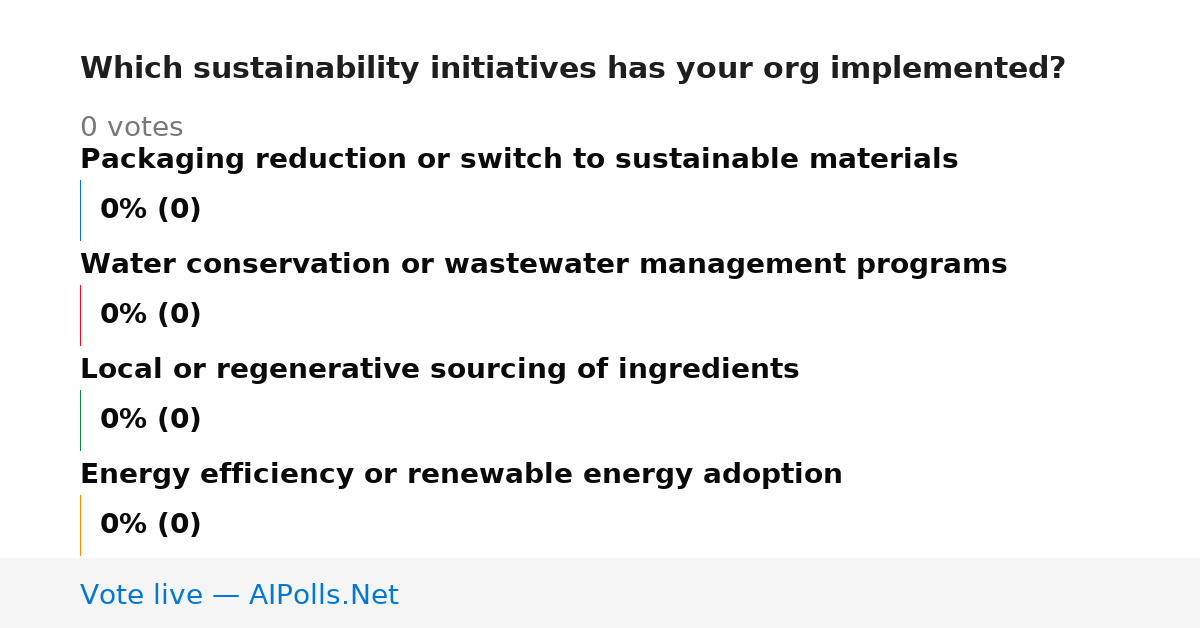 Which sustainability initiatives has your org implemented?

0 votes

Packaging reduction or switch to sustainable materials

0% (0)

Water conservation or wastewater management programs

0% (0)

Local or regenerative sourcing of ingredients

0% (0)

Energy efficiency or renewable energy adoption

0% (0)

Vote live — AIPolls.Net